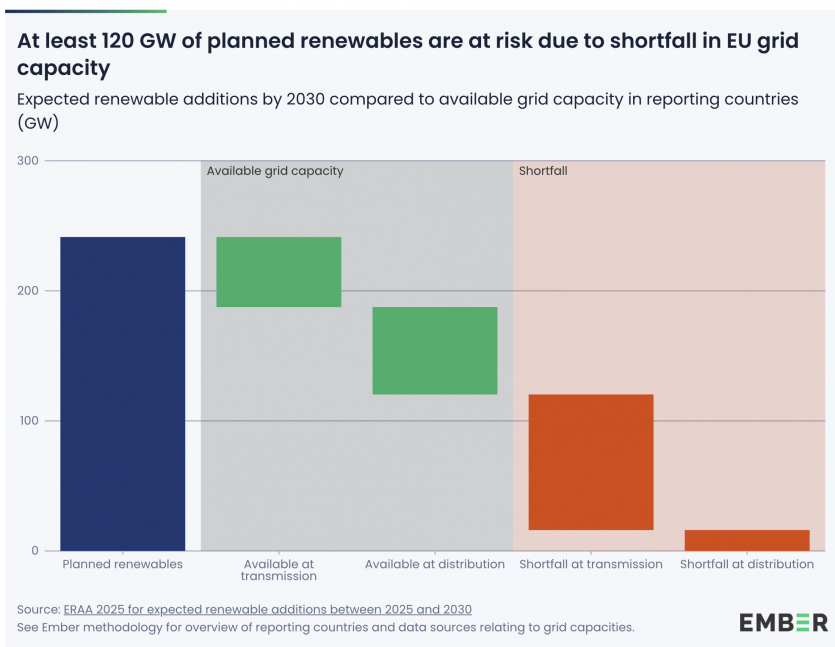 At least 120 GW of planned renewables are at risk due to shortfall in EU grid capacity

Expected renewable additions by 2030 compared to available grid capacity in reporting countries (GW)

300
200
100
0

Available grid capacity
Shortfall

Planned renewables
Available at transmission
Available at distribution
Shortfall at transmission
Shortfall at distribution

Source: ERAA 2025 for expected renewable additions between 2025 and 2030
See Ember methodology for overview of reporting countries and data sources relating to grid capacities.

EMBER